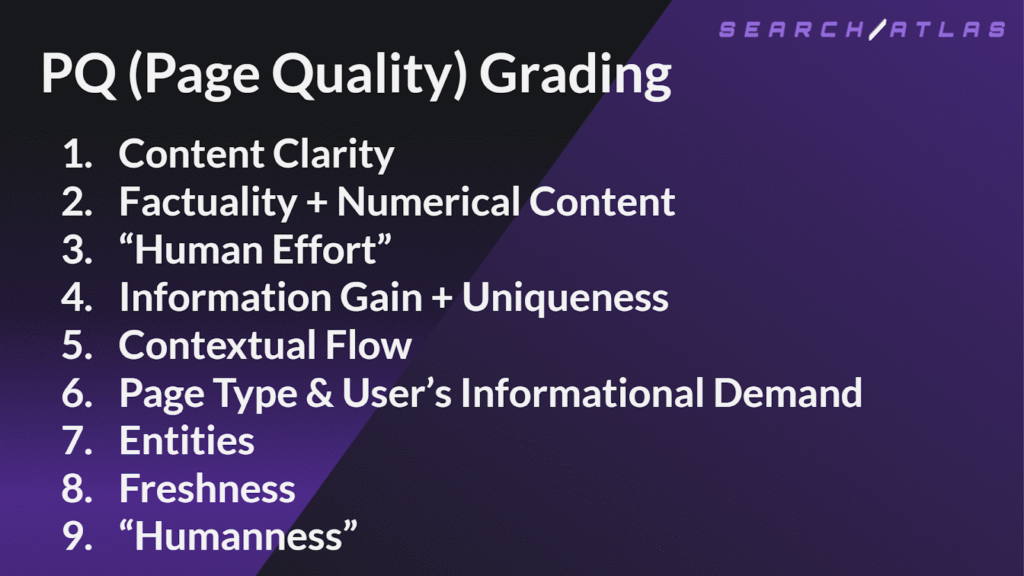 SEARCH/ATLAS

PQ (Page Quality) Grading

1. Content Clarity
2. Factuality + Numerical Content
3. “Human Effort”
4. Information Gain + Uniqueness
5. Contextual Flow
6. Page Type & User’s Informational Demand
7. Entities
8. Freshness
9. “Humanness”